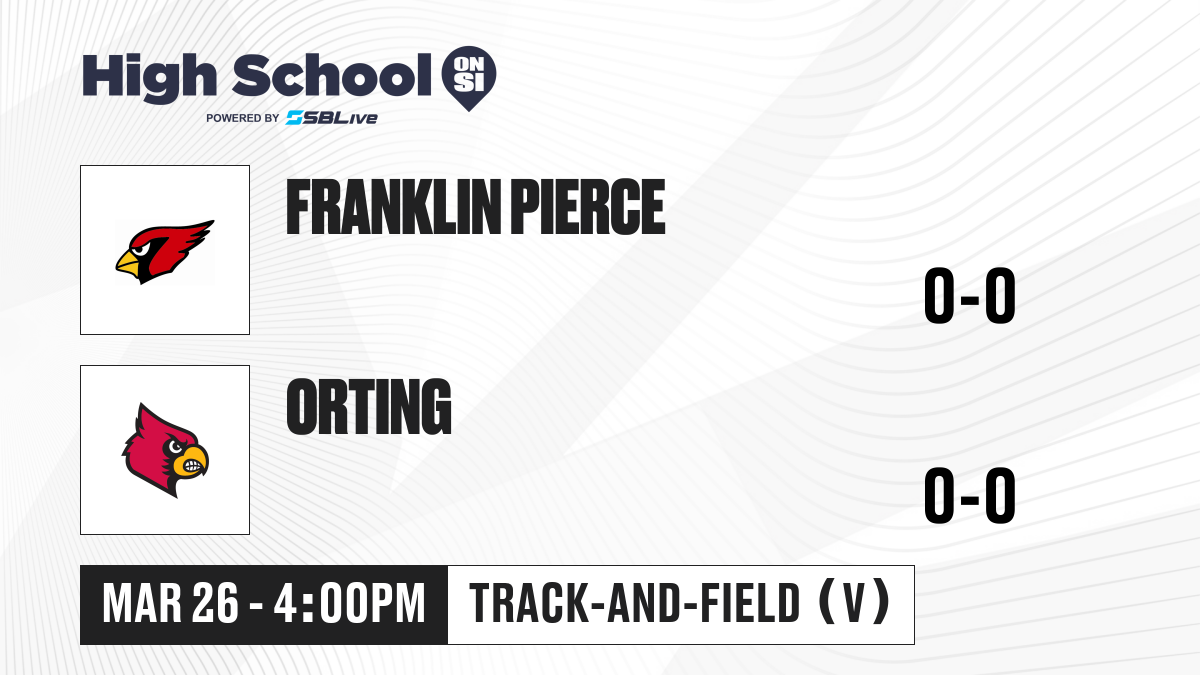 High School ON SI
POWERED BY SBLive

FRANKLIN PIERCE
0-0

ORTING
0-0

MAR 26 - 4:00PM
TRACK-AND-FIELD (V)